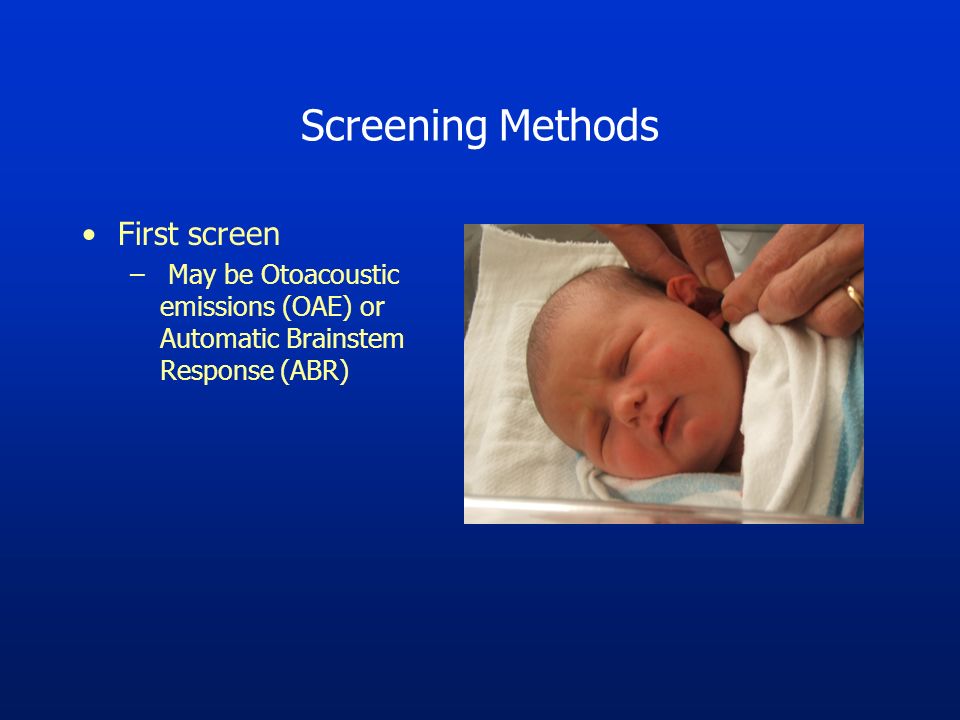 Screening Methods

• First screen
  – May be Otoacoustic emissions (OAE) or Automatic Brainstem Response (ABR)